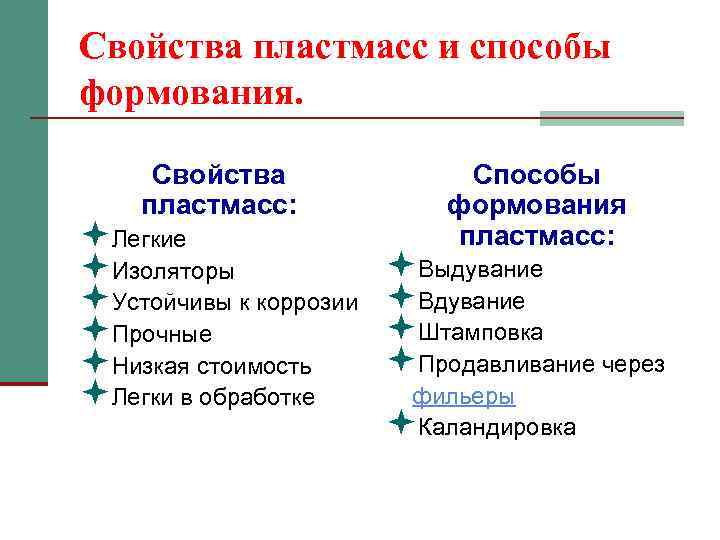 Свойства пластмасс и способы формования.

Свойства пластмасс:

Легкие
Изоляторы
Устойчивы к коррозии
Прочные
Низкая стоимость
Легки в обработке

Способы формования пластмасс:

Выдувание
Вдувание
Штамповка
Продавливание через фильеры
Каландировка